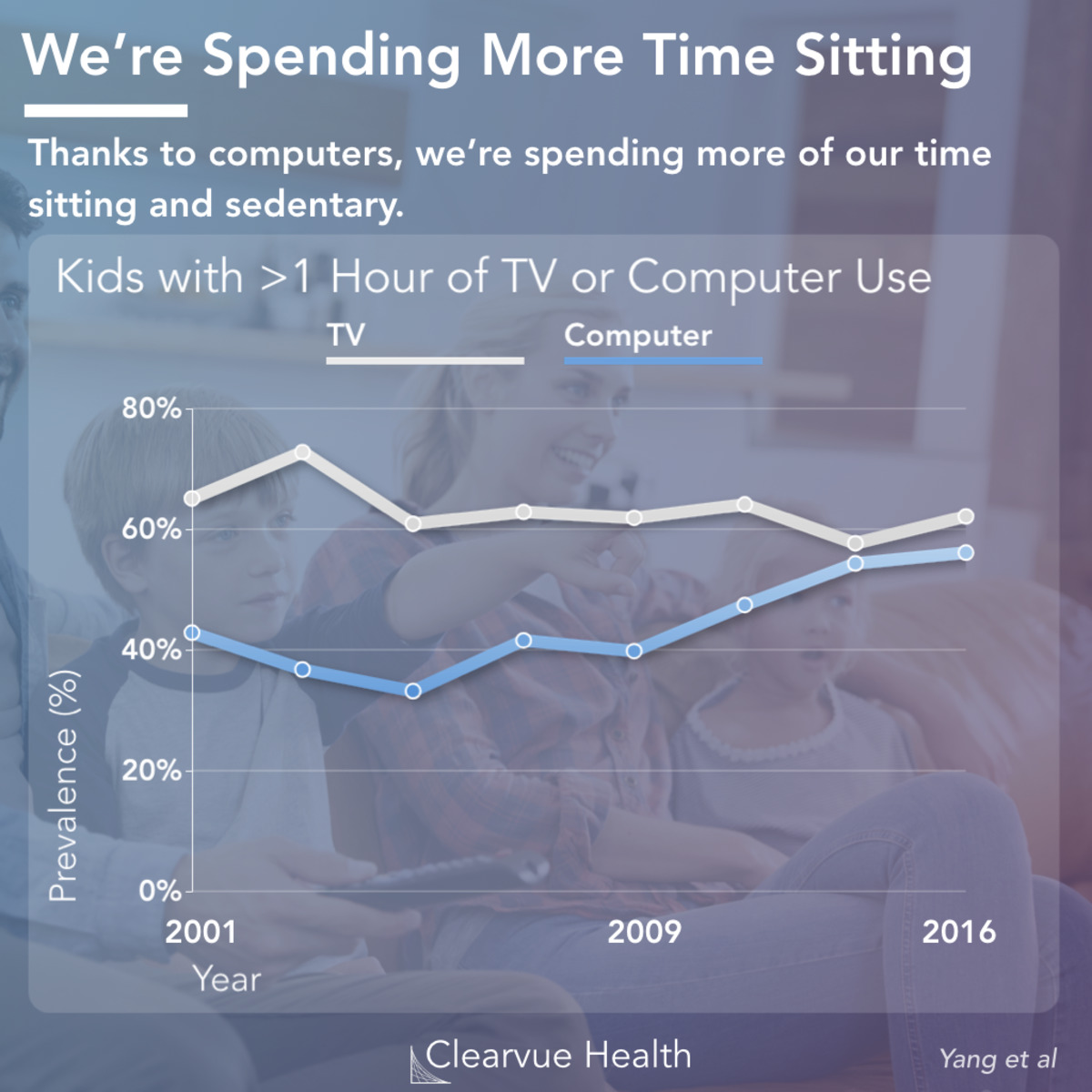 We're Spending More Time Sitting

Thanks to computers, we're spending more of our time sitting and sedentary.

Kids with >1 Hour of TV or Computer Use

TV

Computer

80%

60%

40%

20%

0%

Prevalence (%)

2001

2009

2016

Year

Clearvue Health

Yang et al